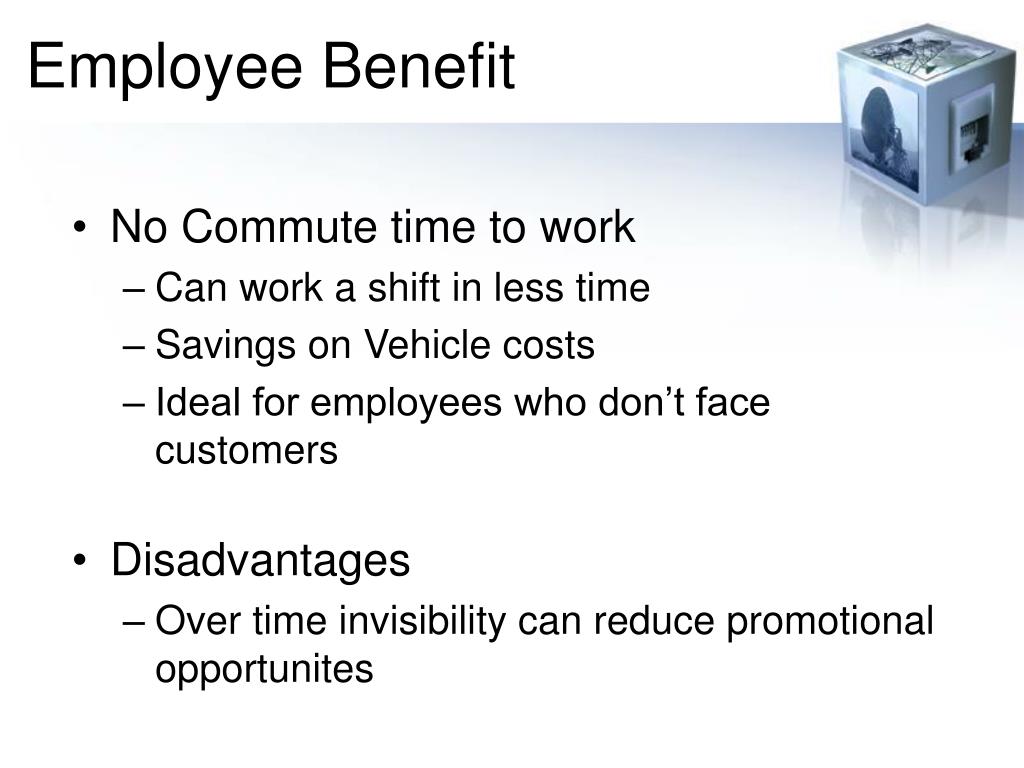 Employee Benefit

• No Commute time to work
– Can work a shift in less time
– Savings on Vehicle costs
– Ideal for employees who don’t face customers

• Disadvantages
– Over time invisibility can reduce promotional opportunites